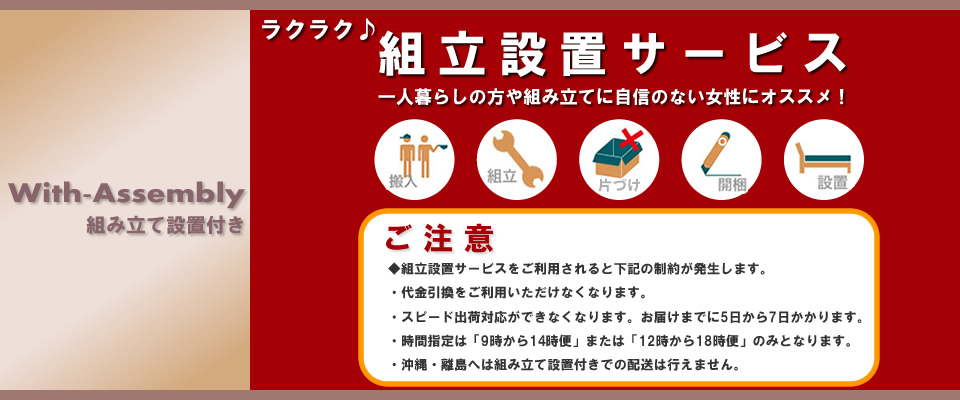 With-Assembly
組み立て設置付き

ラクラク♪
組立設置サービス
一人暮らしの方や組み立てに自信のない女性にオススメ！

搬入
組立
片づけ
開梱
設置

ご注意
◆組立設置サービスをご利用されると下記の制約が発生します。
・代金引換をご利用いただけなくなります。
・スピード出荷対応ができなくなります。お届けまでに5日から7日かかります。
・時間指定は「9時から14時便」または「12時から18時便」のみとなります。
・沖縄・離島へは組み立て設置付きでの配送は行えません。